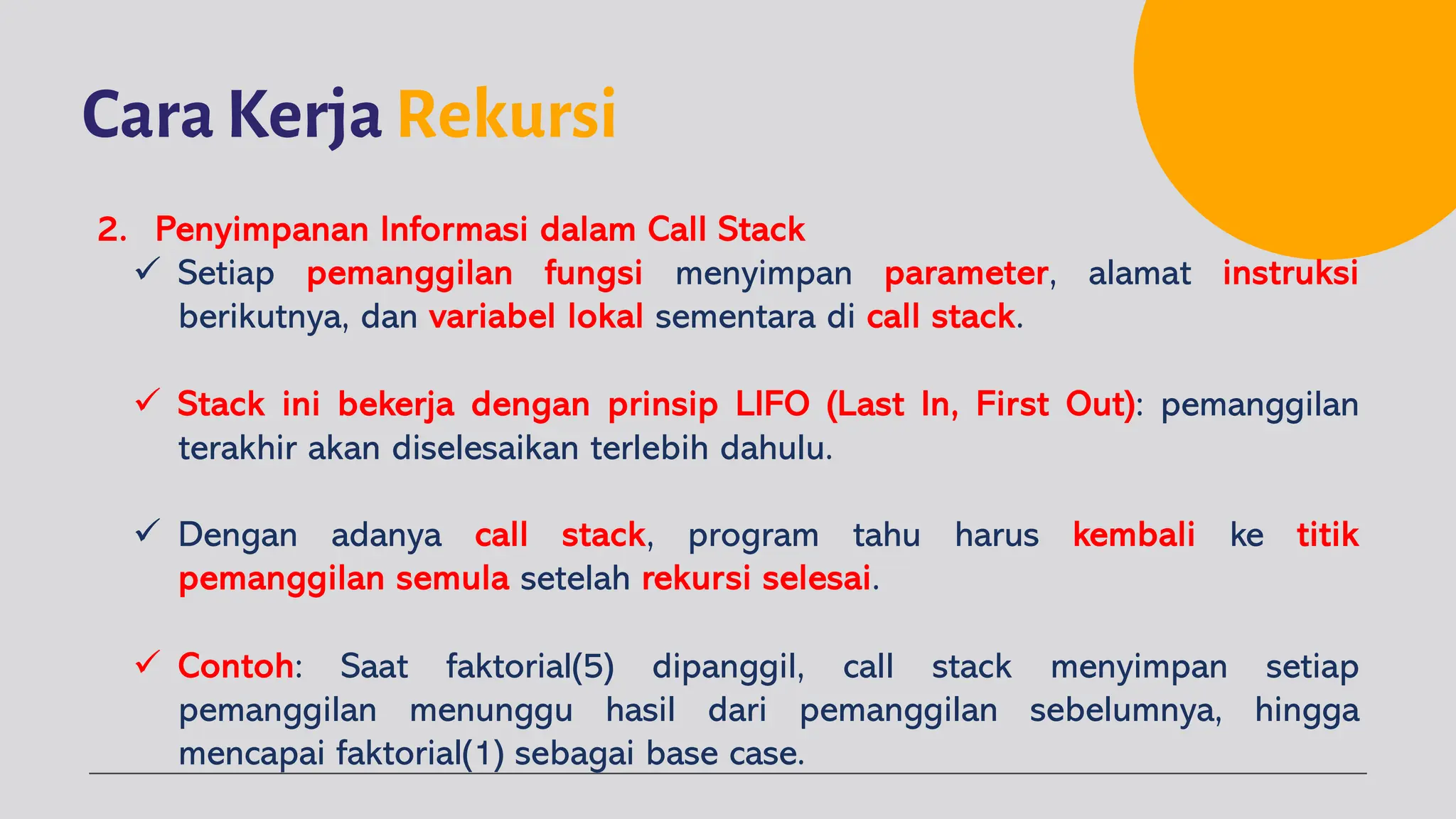 Cara Kerja Rekursi

2. Penyimpanan Informasi dalam Call Stack

✓ Setiap pemanggilan fungsi menyimpan parameter, alamat instruksi berikutnya, dan variabel lokal sementara di call stack.

✓ Stack ini bekerja dengan prinsip LIFO (Last In, First Out): pemanggilan terakhir akan diselesaikan terlebih dahulu.

✓ Dengan adanya call stack, program tahu harus kembali ke titik pemanggilan semula setelah rekursi selesai.

✓ Contoh: Saat faktorial(5) dipanggil, call stack menyimpan setiap pemanggilan menunggu hasil dari pemanggilan sebelumnya, hingga mencapai faktorial(1) sebagai base case.